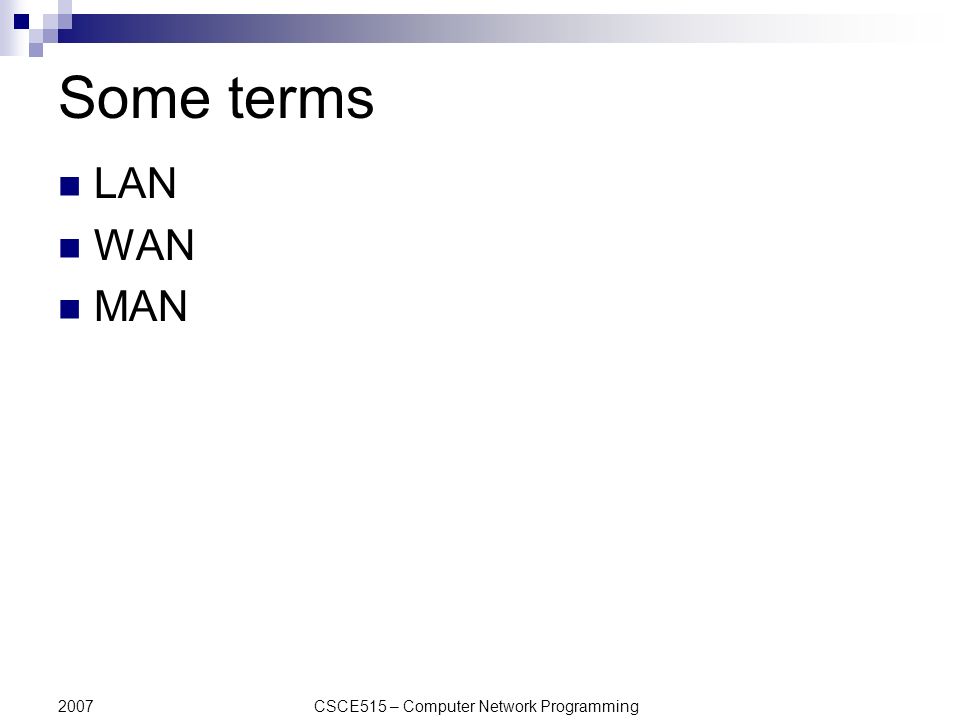 Some terms

- LAN
- WAN
- MAN

2007

CSCE515 – Computer Network Programming